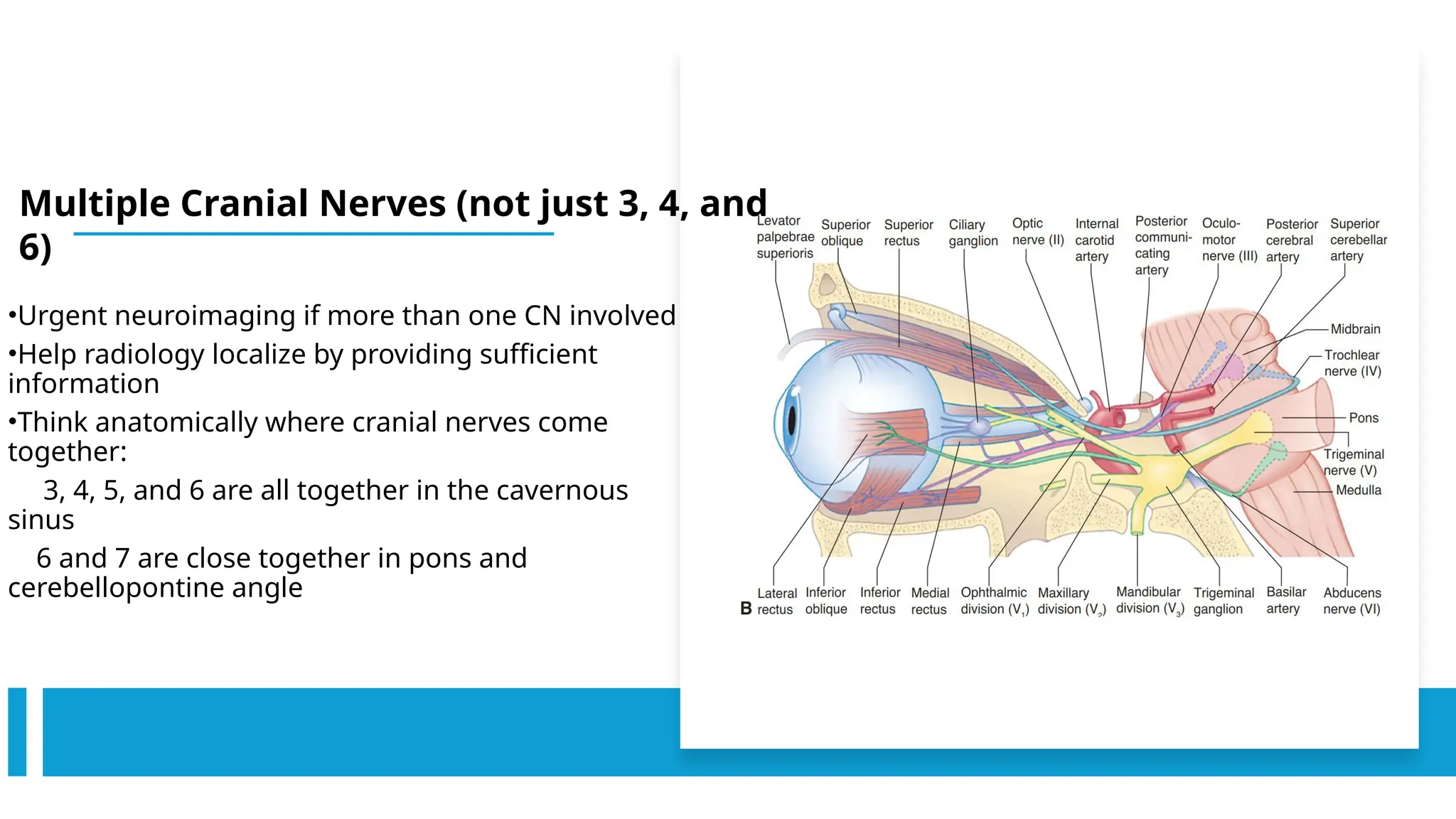 Multiple Cranial Nerves (not just 3, 4, and 6)

•Urgent neuroimaging if more than one CN involved

•Help radiology localize by providing sufficient information

•Think anatomically where cranial nerves come together:

3, 4, 5, and 6 are all together in the cavernous sinus

6 and 7 are close together in pons and cerebellopontine angle

Levator palpebrae superioris
Superior oblique
Superior rectus
Ciliary ganglion
Optic nerve (II)
Internal carotid artery
Posterior communicating artery
Oculomotor nerve (III)
Posterior cerebral artery
Superior cerebellar artery
Midbrain
Trochlear nerve (IV)
Pons
Trigeminal nerve (V)
Medulla
B
Lateral rectus
Inferior oblique
Inferior rectus
Medial rectus
Ophthalmic division ($V_1$)
Maxillary division ($V_2$)
Mandibular division ($V_3$)
Trigeminal ganglion
Basilar artery
Abducens nerve (VI)